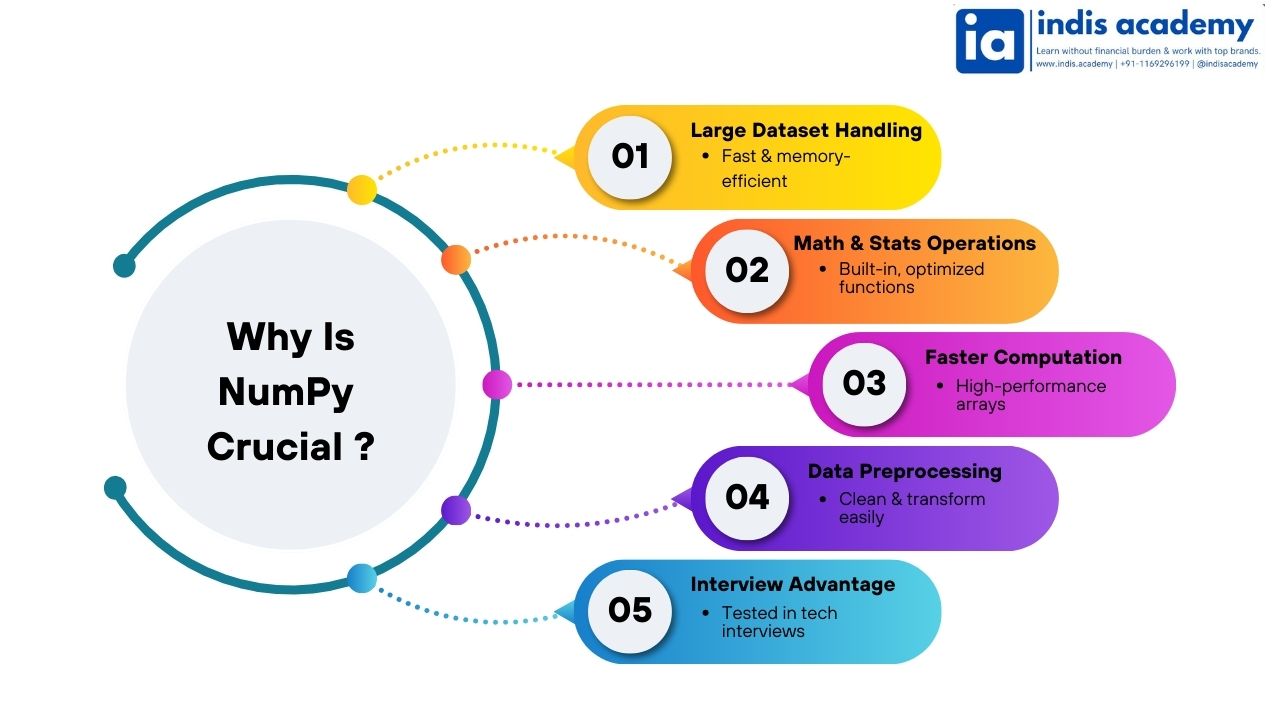 ia indis academy
Learn without financial burden & work with top brands.
www.indis.academy | +91-1169296199 | @indisacademy

Why Is NumPy Crucial ?

01
Large Dataset Handling
• Fast & memory-efficient

02
Math & Stats Operations
• Built-in, optimized functions

03
Faster Computation
• High-performance arrays

04
Data Preprocessing
• Clean & transform easily

05
Interview Advantage
• Tested in tech interviews